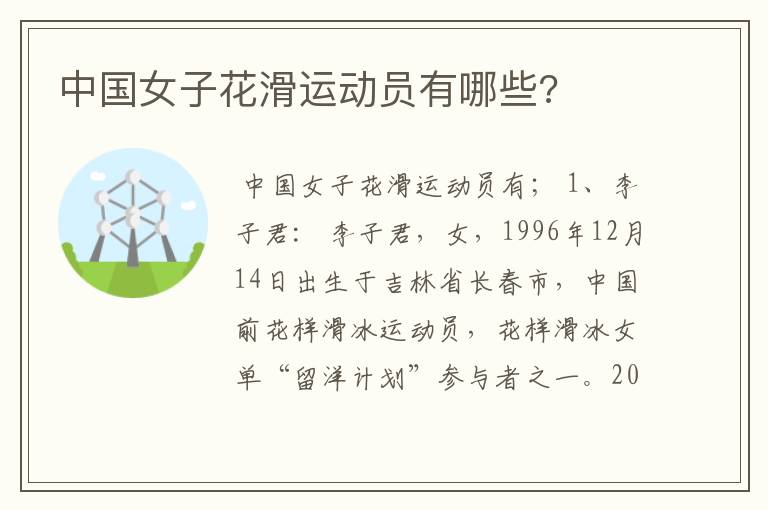 中国女子花滑运动员有哪些?

中国女子花滑运动员有；1、李子君：李子君，女，1996年12月14日出生于吉林省长春市，中国前花样滑冰运动员，花样滑冰女单“留洋计划”参与者之一。20